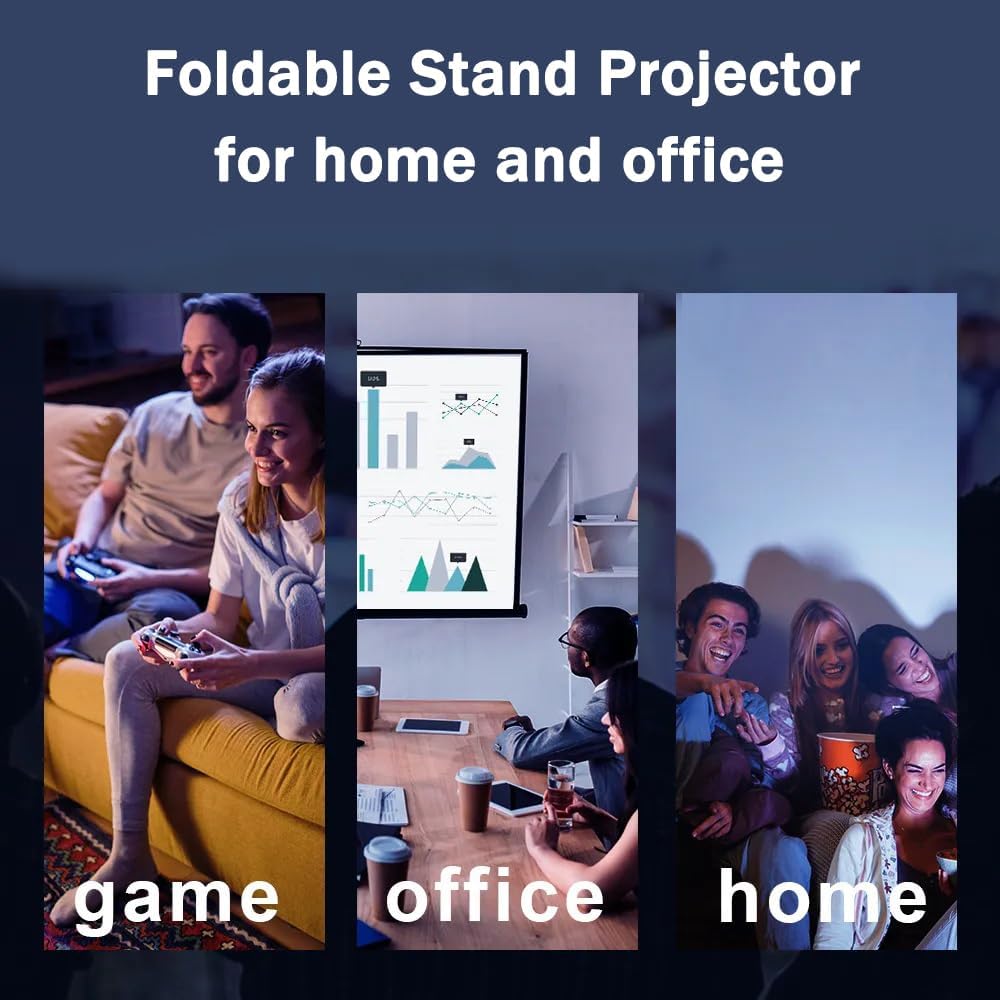 Foldable Stand Projector
for home and office

game

office

home